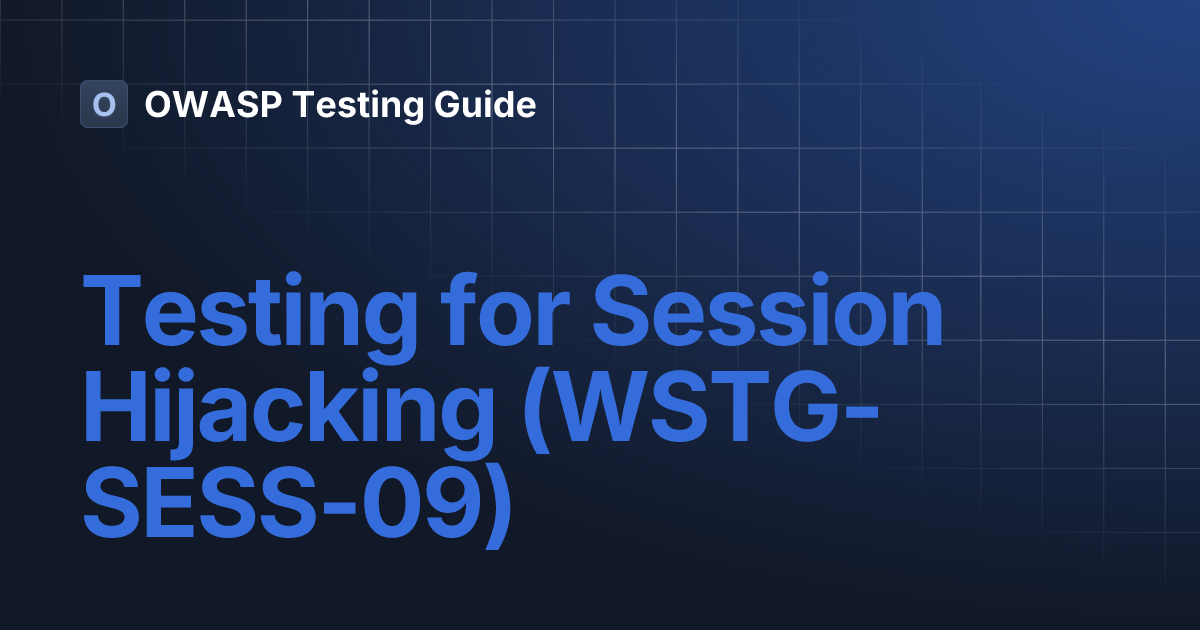 O OWASP Testing Guide

Testing for Session Hijacking (WSTG-SESS-09)